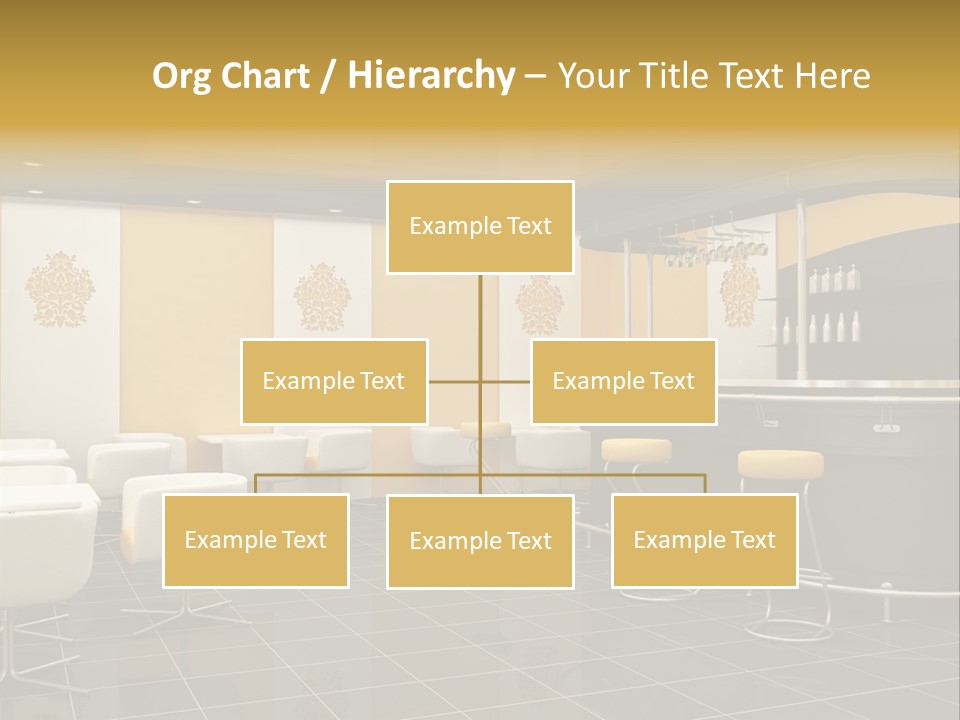 Org Chart / Hierarchy – Your Title Text Here

Example Text

Example Text

Example Text

Example Text

Example Text

Example Text